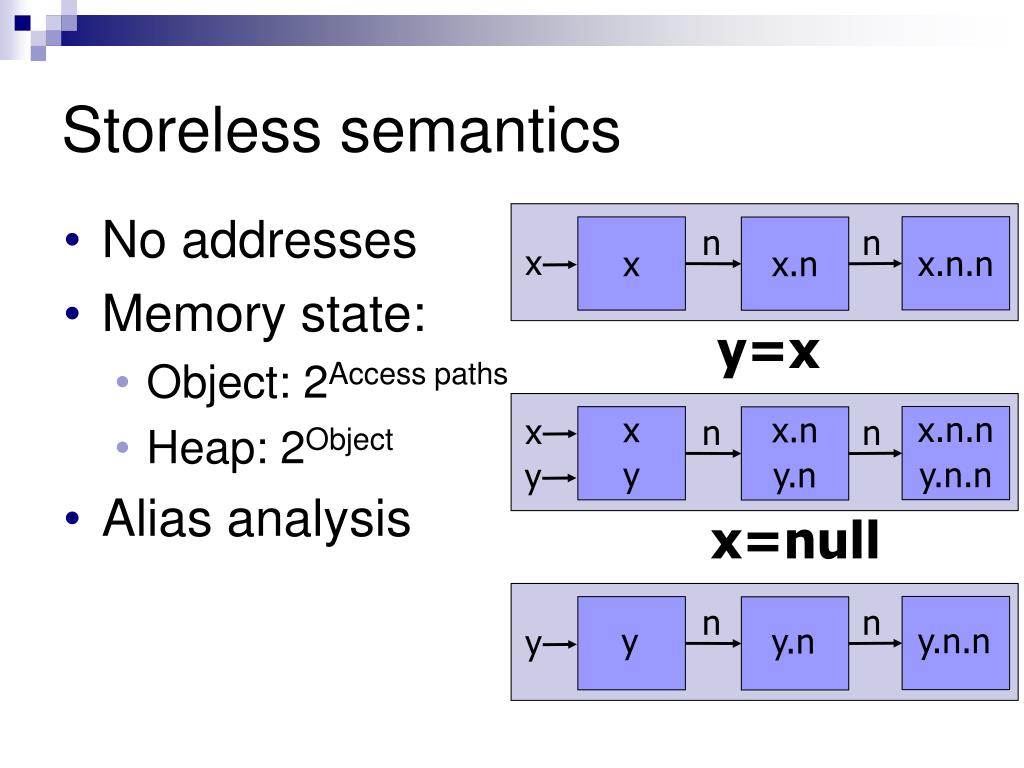 Storeless semantics

• No addresses
• Memory state:
  • Object: $2^{\text{Access paths}}$
  • Heap: $2^{\text{Object}}$
• Alias analysis

x x n x.n n x.n.n

y=x

x y x y n x.n y.n n x.n.n y.n.n

x=null

y y n y.n n y.n.n